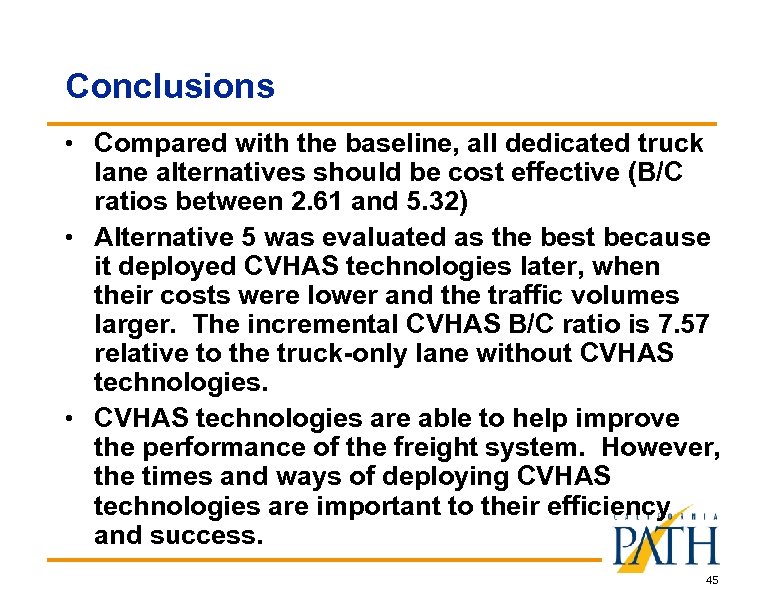 Conclusions

• Compared with the baseline, all dedicated truck lane alternatives should be cost effective (B/C ratios between 2.61 and 5.32)

• Alternative 5 was evaluated as the best because it deployed CVHAS technologies later, when their costs were lower and the traffic volumes larger. The incremental CVHAS B/C ratio is 7.57 relative to the truck-only lane without CVHAS technologies.

• CVHAS technologies are able to help improve the performance of the freight system. However, the times and ways of deploying CVHAS technologies are important to their efficiency and success.

CALIFORNIA
PATH

45